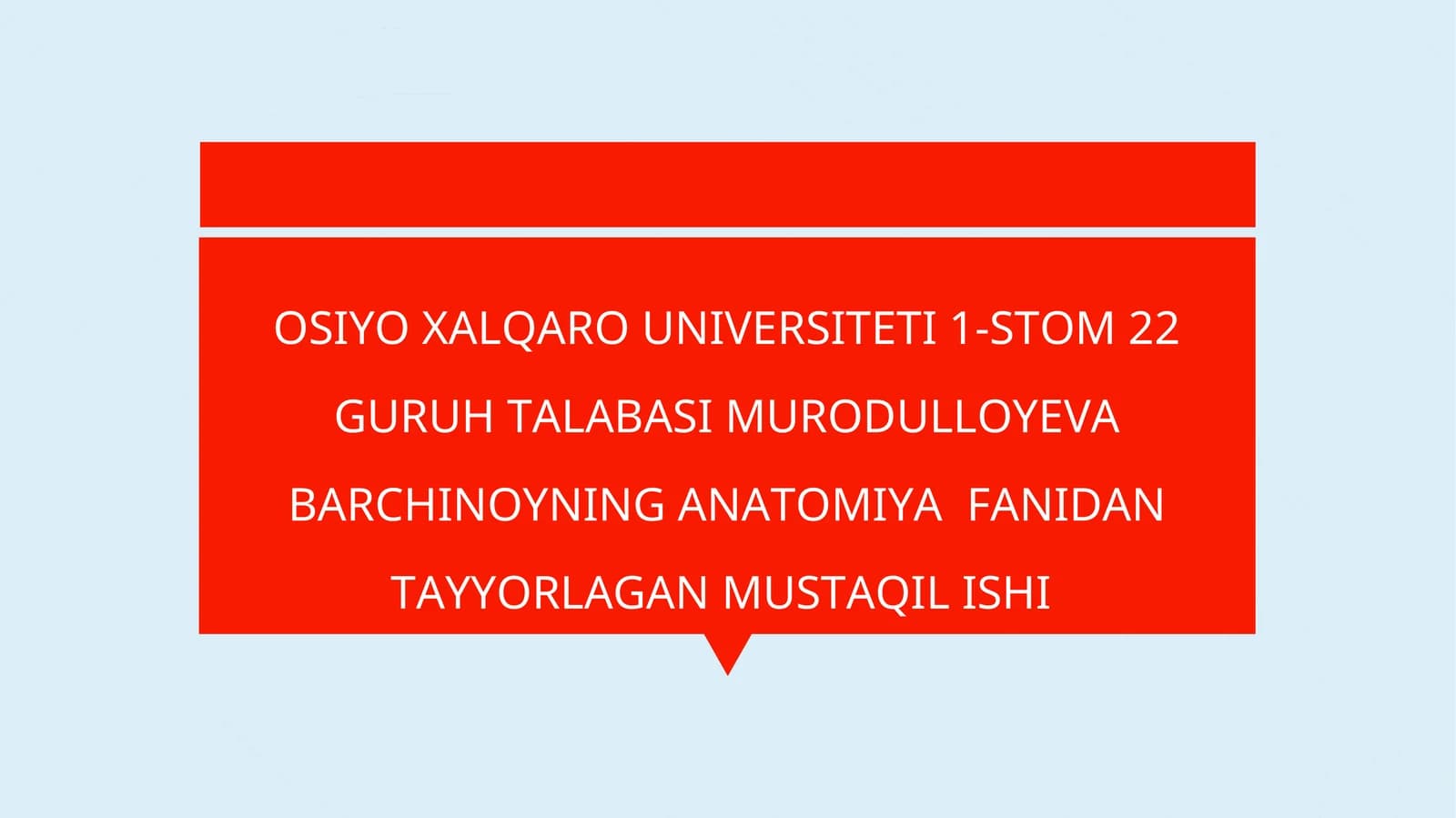 OSIYO XALQARO UNIVERSITETI 1-STOM 22 GURUH TALABASI MURODULLOYEVA BARCHINOYNING ANATOMIYA  FANIDAN TAYYORLAGAN MUSTAQIL ISHI